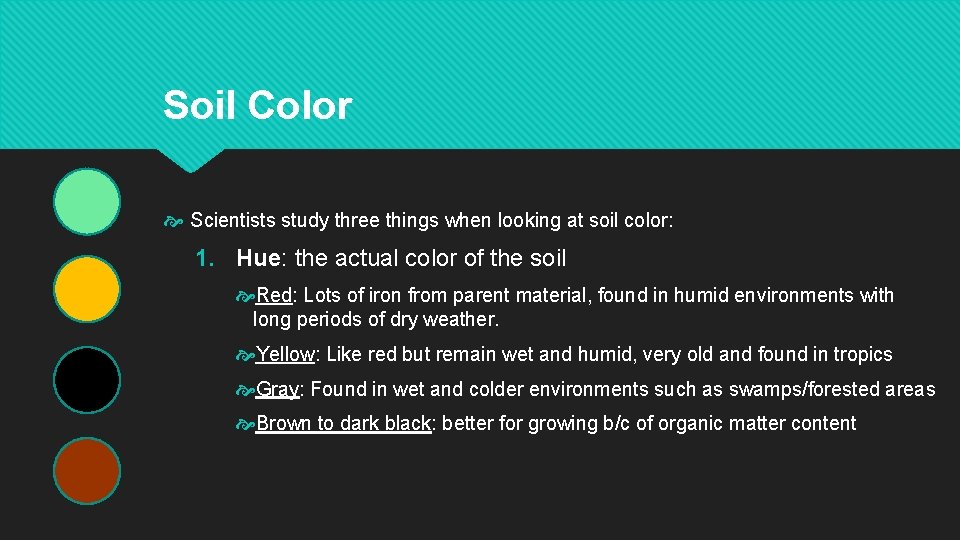 Soil Color

Scientists study three things when looking at soil color:

1. Hue: the actual color of the soil

Red: Lots of iron from parent material, found in humid environments with long periods of dry weather.

Yellow: Like red but remain wet and humid, very old and found in tropics

Gray: Found in wet and colder environments such as swamps/forested areas

Brown to dark black: better for growing b/c of organic matter content